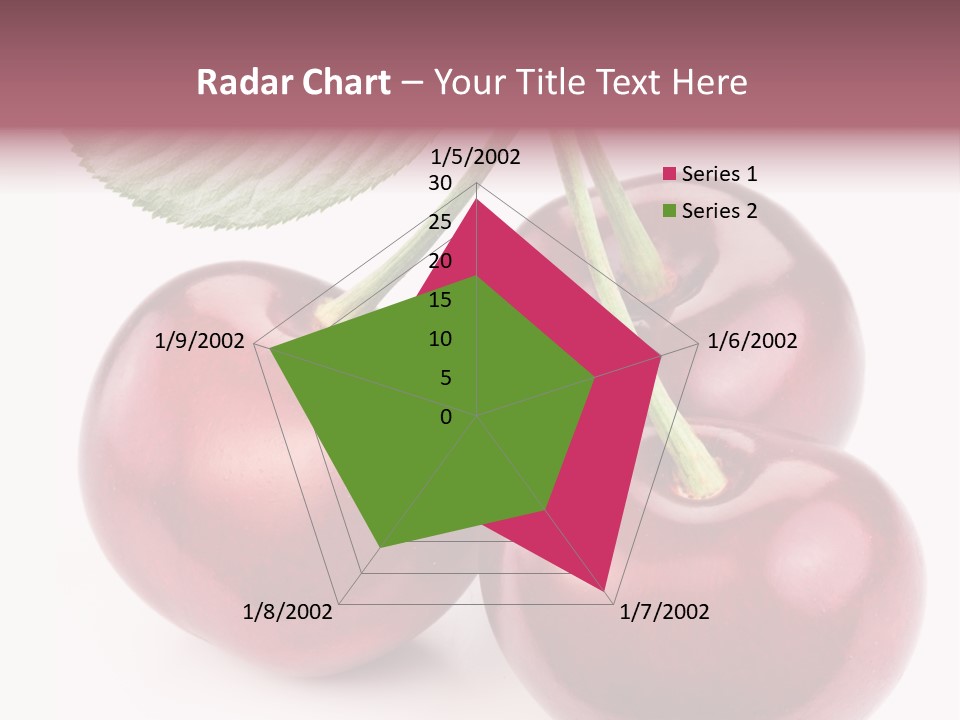 Radar Chart – Your Title Text Here

1/5/2002
30
25
20
15
10
5
0
1/6/2002
1/7/2002
1/8/2002
1/9/2002

Series 1
Series 2